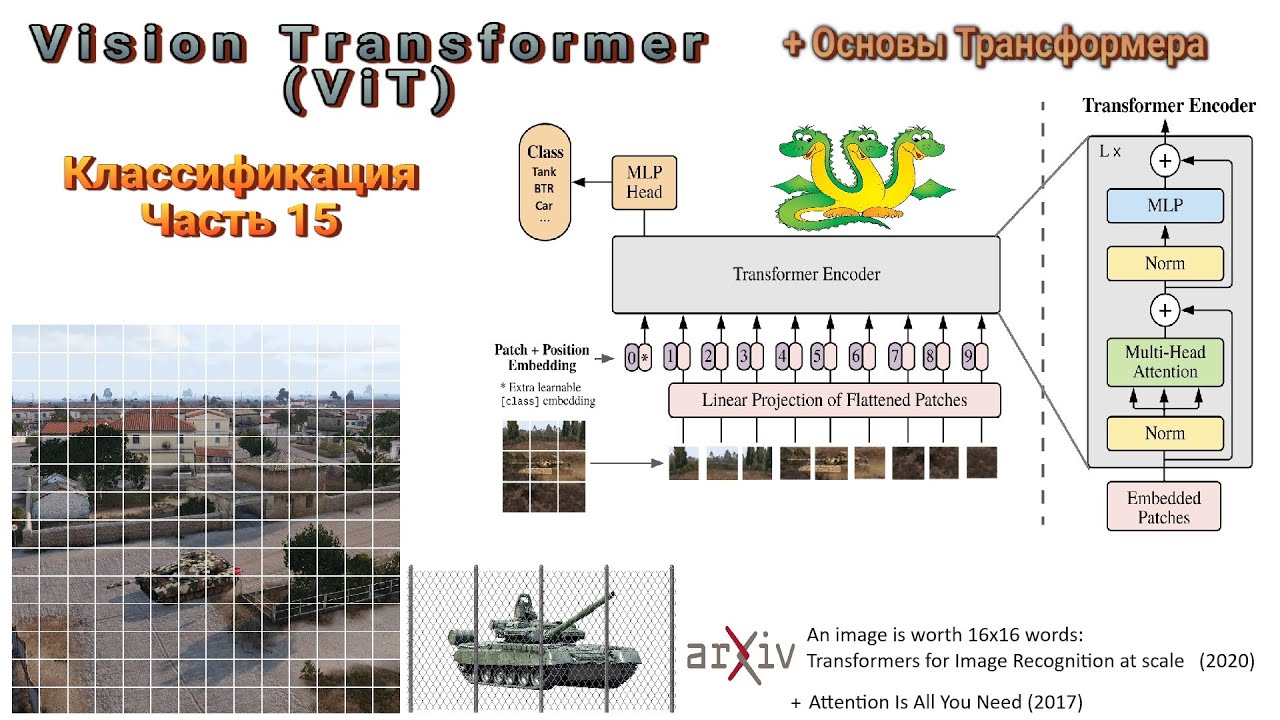 Vision Transformer (ViT)

+ Основы Трансформера

Классификация
Часть 15

Class
Tank
BTR
Car
...

MLP Head

Transformer Encoder

Patch + Position Embedding

* Extra learnable [class] embedding

0* 1 2 3 4 5 6 7 8 9

Linear Projection of Flattened Patches

Transformer Encoder

L x

+

MLP

Norm

+

Multi-Head Attention

Norm

Embedded Patches

arXiv

An image is worth 16x16 words:
Transformers for Image Recognition at scale (2020)

+ Attention Is All You Need (2017)